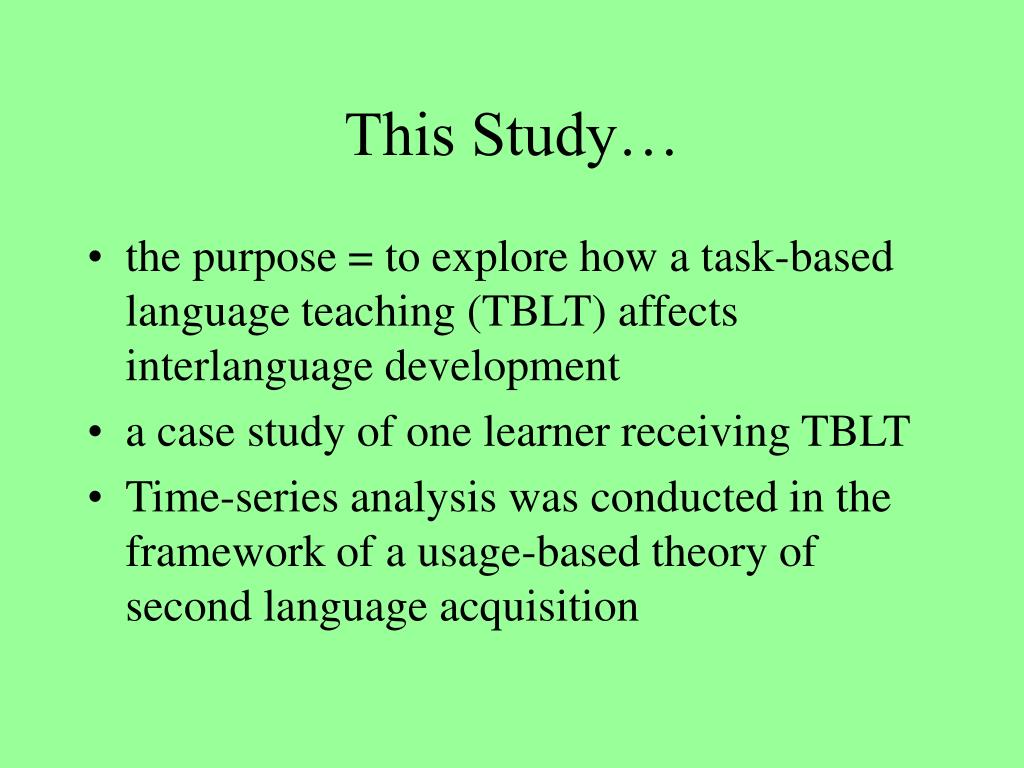 This Study…

• the purpose = to explore how a task-based language teaching (TBLT) affects interlanguage development
• a case study of one learner receiving TBLT
• Time-series analysis was conducted in the framework of a usage-based theory of second language acquisition